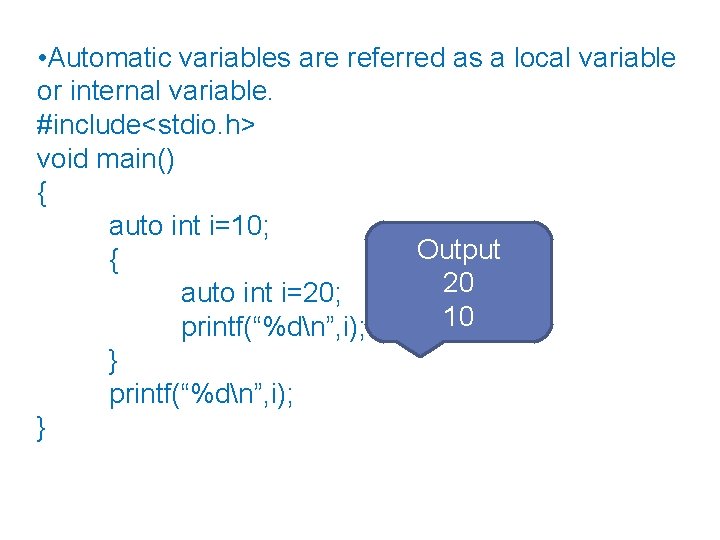 •Automatic variables are referred as a local variable or internal variable.
#include<stdio.h>
void main()
{
auto int i=10;
{
auto int i=20;
printf(“%d\n”,i);
}
printf(“%d\n”,i);
}

Output
20
10